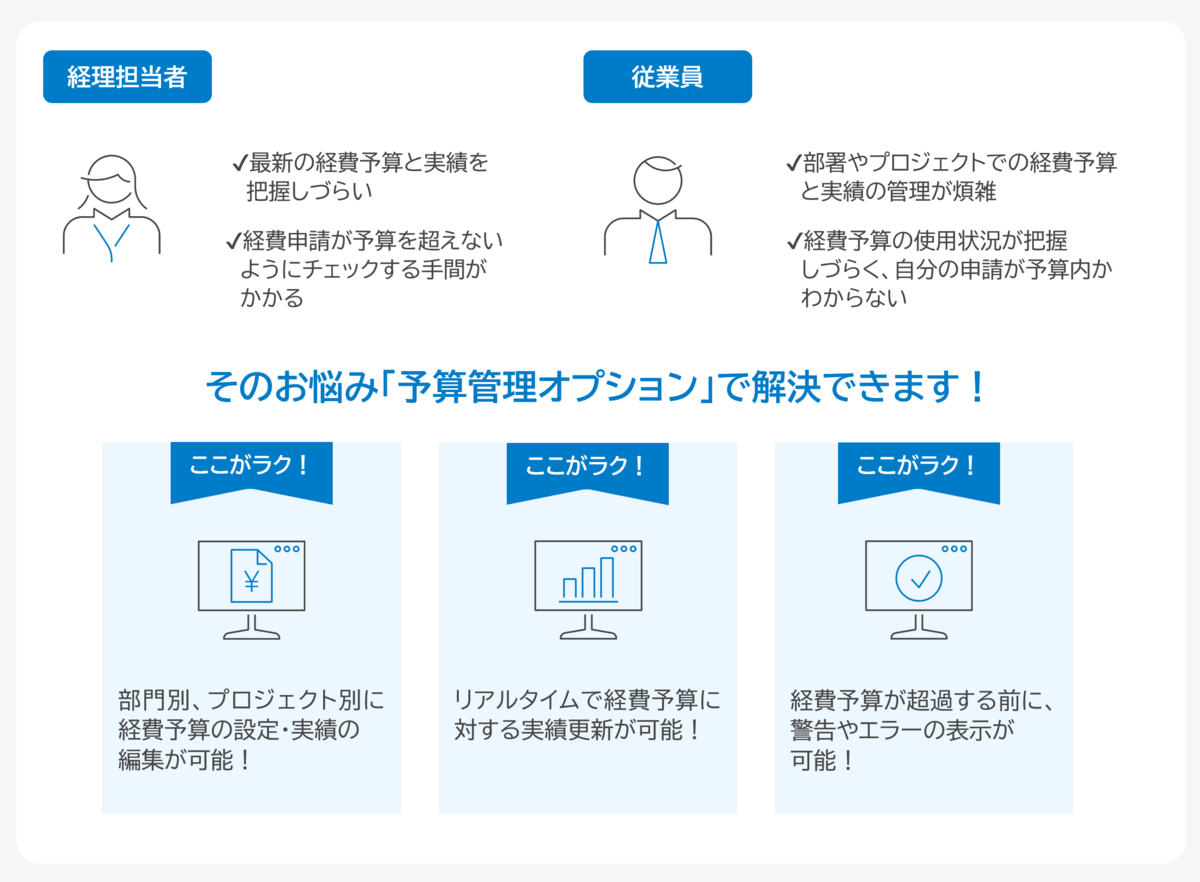 経理担当者

✓最新の経費予算と実績を把握しづらい

✓経費申請が予算を超えないようにチェックする手間がかかる

従業員

✓部署やプロジェクトでの経費予算と実績の管理が煩雑

✓経費予算の使用状況が把握しづらく、自分の申請が予算内かわからない

そのお悩み「予算管理オプション」で解決できます！

ここがラク！

¥

部門別、プロジェクト別に経費予算の設定・実績の編集が可能！

ここがラク！

リアルタイムで経費予算に対する実績更新が可能！

ここがラク！

経費予算が超過する前に、警告やエラーの表示が可能！